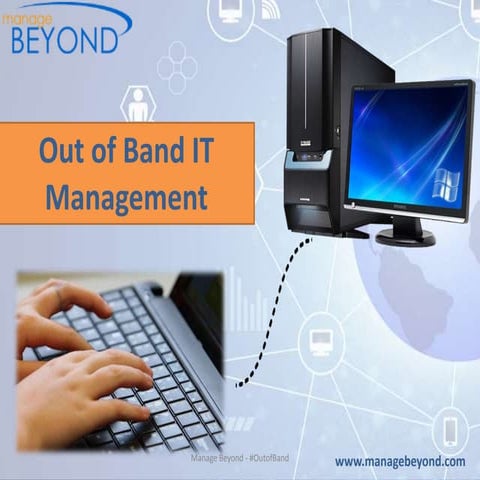 manage
BEYOND

Out of Band IT Management

Manage Beyond - #OutofBand

www.managebeyond.com